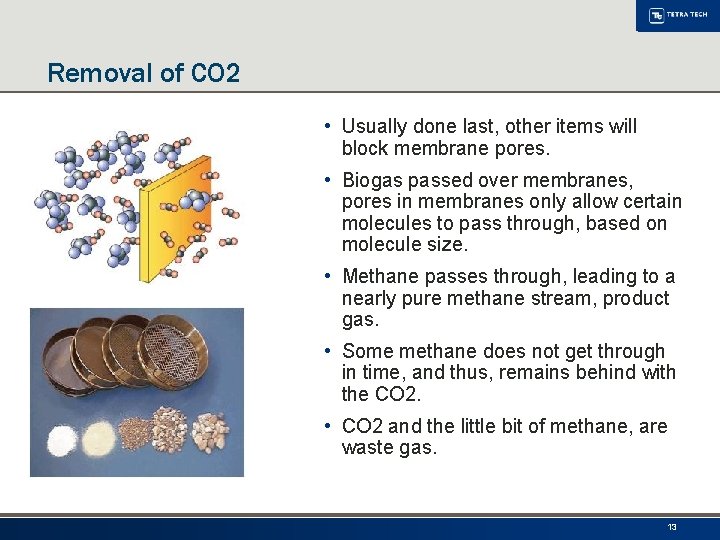 TETRA TECH

Removal of CO2

• Usually done last, other items will block membrane pores.

• Biogas passed over membranes, pores in membranes only allow certain molecules to pass through, based on molecule size.

• Methane passes through, leading to a nearly pure methane stream, product gas.

• Some methane does not get through in time, and thus, remains behind with the CO2.

• CO2 and the little bit of methane, are waste gas.

13